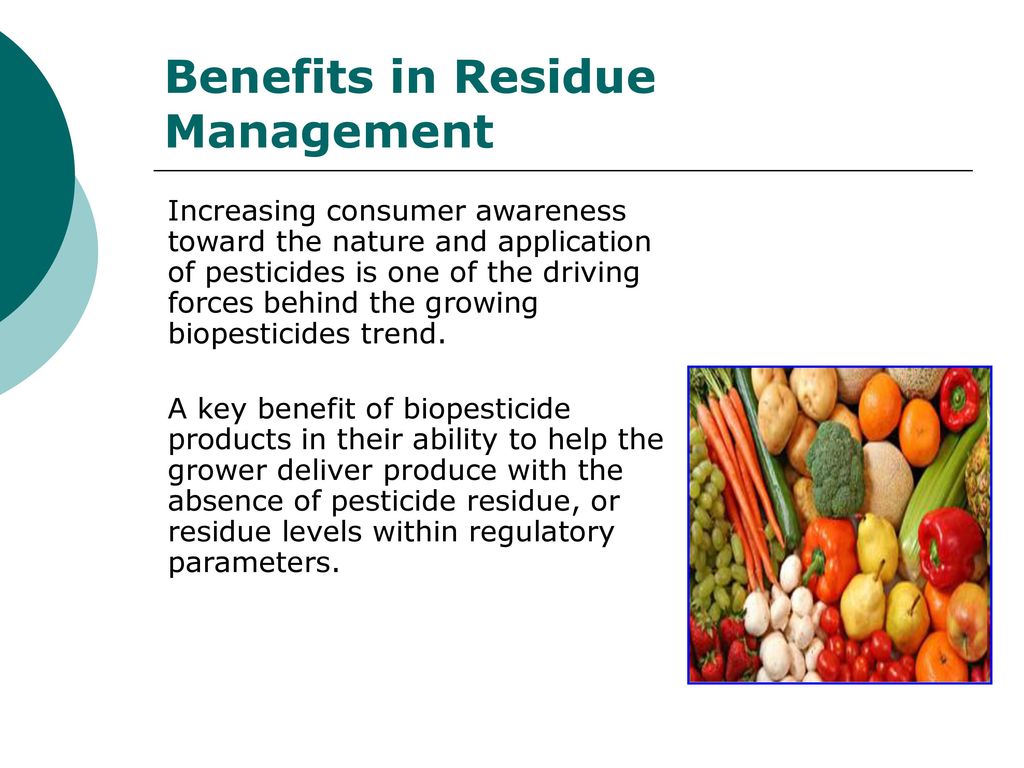 Benefits in Residue Management

Increasing consumer awareness toward the nature and application of pesticides is one of the driving forces behind the growing biopesticides trend.

A key benefit of biopesticide products in their ability to help the grower deliver produce with the absence of pesticide residue, or residue levels within regulatory parameters.